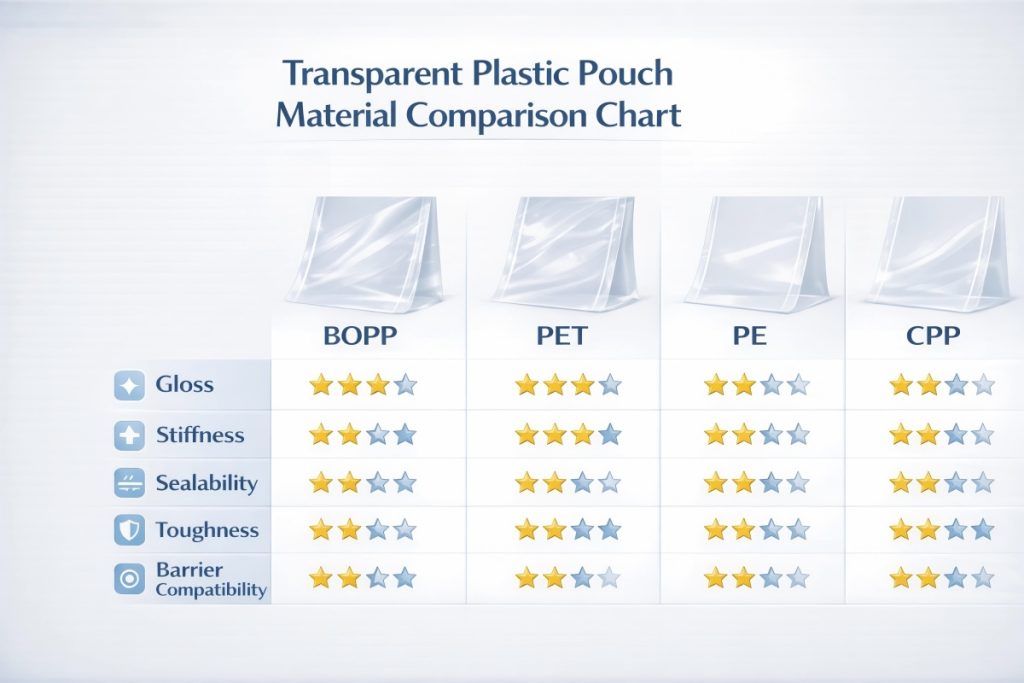 Transparent Plastic Pouch Material Comparison Chart

| | BOPP | PET | PE | CPP |
|---|---|---|---|---|
| Gloss | ★★★☆ | ★★★☆ | ★★☆☆ | ★★☆☆ |
| Stiffness | ★★☆☆ | ★★★☆ | ★★☆☆ | ★★☆☆ |
| Sealability | ★★☆☆ | ★★☆☆ | ★★☆☆ | ★★☆☆ |
| Toughness | ★★☆☆ | ★★☆☆ | ★★☆☆ | ★★☆☆ |
| Barrier Compatibility | ★★☆☆ | ★★☆☆ | ★★☆☆ | ★★☆☆ |